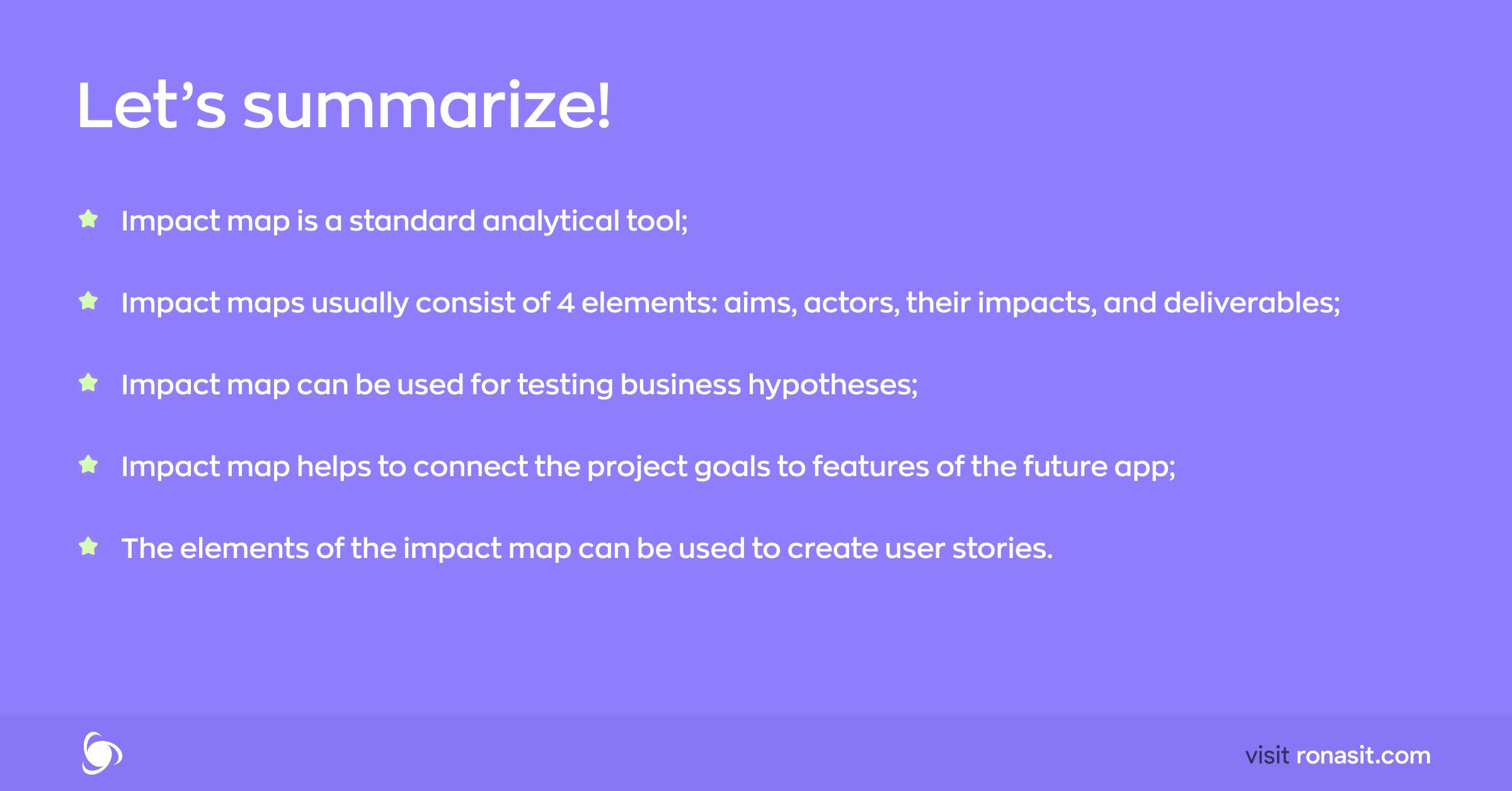 Let’s summarize!

Impact map is a standard analytical tool;

Impact maps usually consist of 4 elements: aims, actors, their impacts, and deliverables;

Impact map can be used for testing business hypotheses;

Impact map helps to connect the project goals to features of the future app;

The elements of the impact map can be used to create user stories.

visit ronasit.com